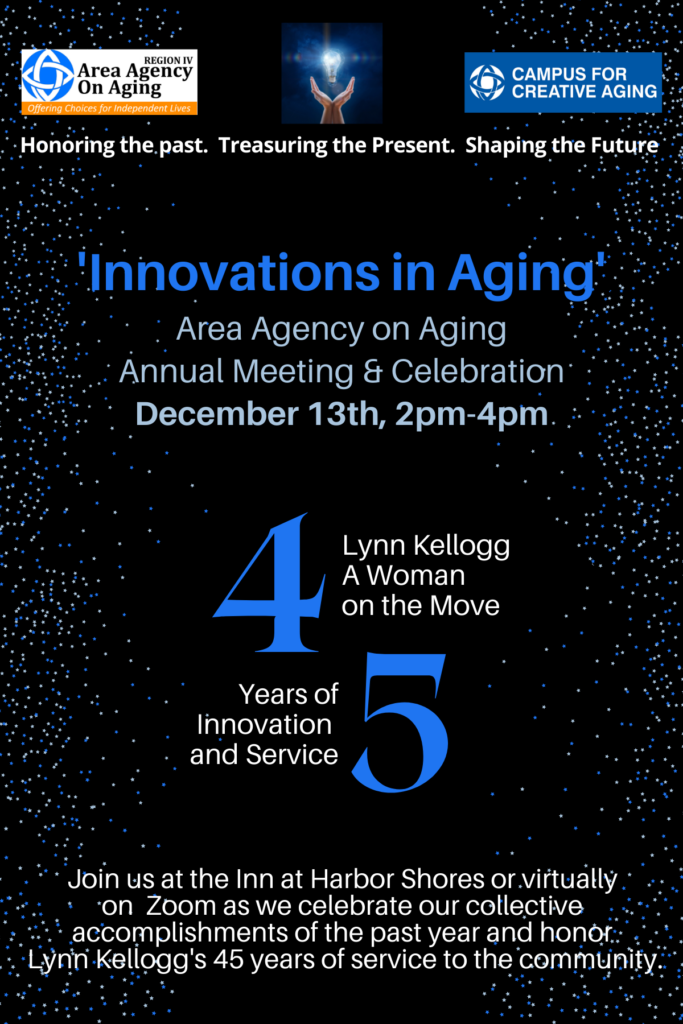 REGION IV
Area Agency On Aging
Offering Choices for Independent Lives

CAMPUS FOR CREATIVE AGING

Honoring the past. Treasuring the Present. Shaping the Future

'Innovations in Aging'
Area Agency on Aging
Annual Meeting & Celebration
December 13th, 2pm-4pm

4
Lynn Kellogg
A Woman
on the Move

Years of
Innovation
and Service
5

Join us at the Inn at Harbor Shores or virtually on Zoom as we celebrate our collective accomplishments of the past year and honor Lynn Kellogg's 45 years of service to the community.